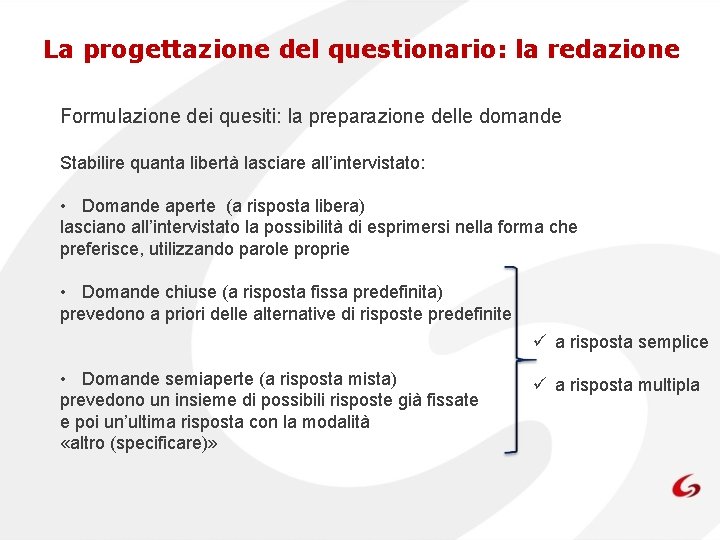 La progettazione del questionario: la redazione

Formulazione dei quesiti: la preparazione delle domande

Stabilire quanta libertà lasciare all'intervistato:

• Domande aperte (a risposta libera)
lasciano all'intervistato la possibilità di esprimersi nella forma che preferisce, utilizzando parole proprie

• Domande chiuse (a risposta fissa predefinita)
prevedono a priori delle alternative di risposte predefinite

• Domande semiaperte (a risposta mista)
prevedono un insieme di possibili risposte già fissate e poi un'ultima risposta con la modalità «altro (specificare)»

✓ a risposta semplice

✓ a risposta multipla